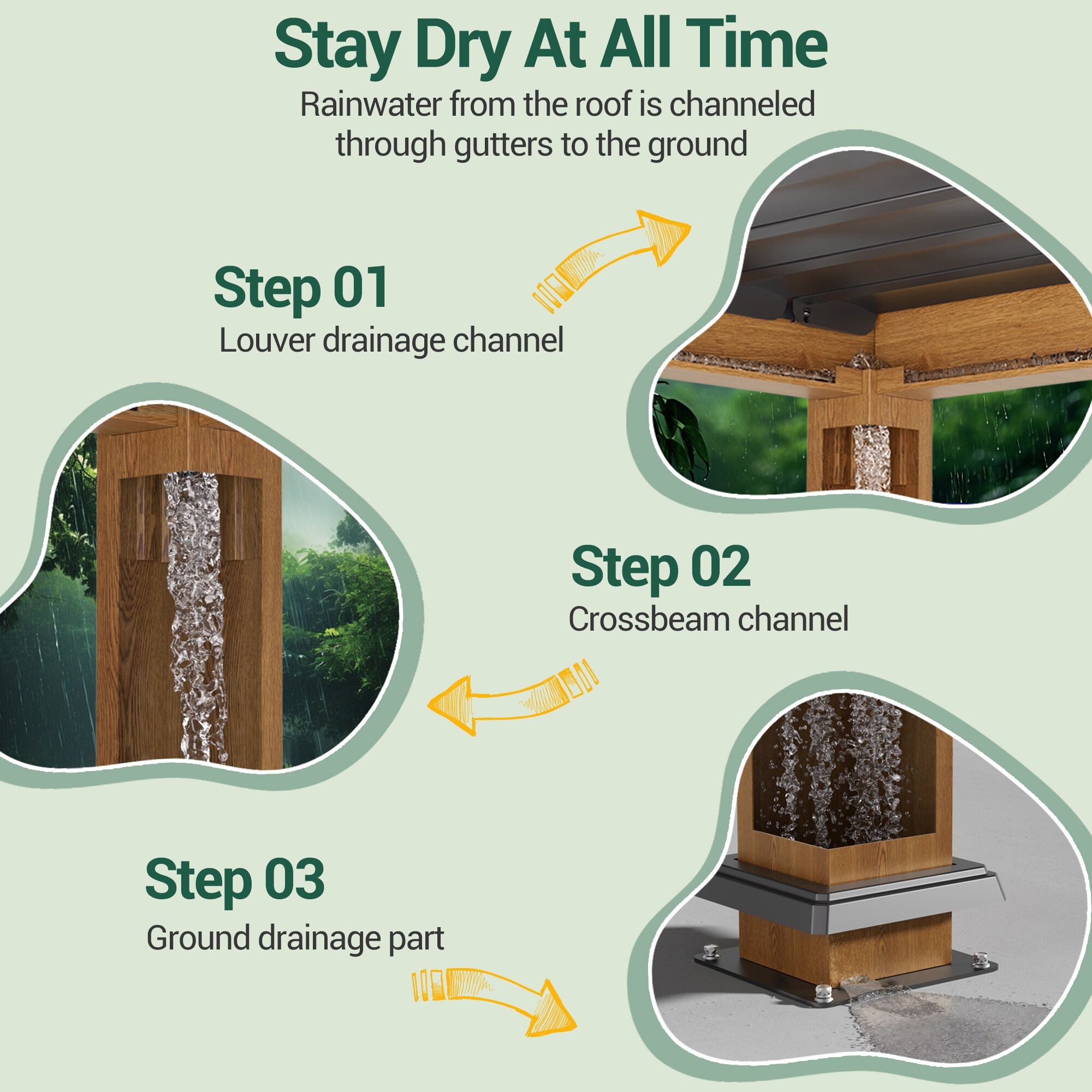 Stay Dry At All Time

Rainwater from the roof is channeled through gutters to the ground

Step 01

Louver drainage channel

Step 02

Crossbeam channel

Step 03

Ground drainage part